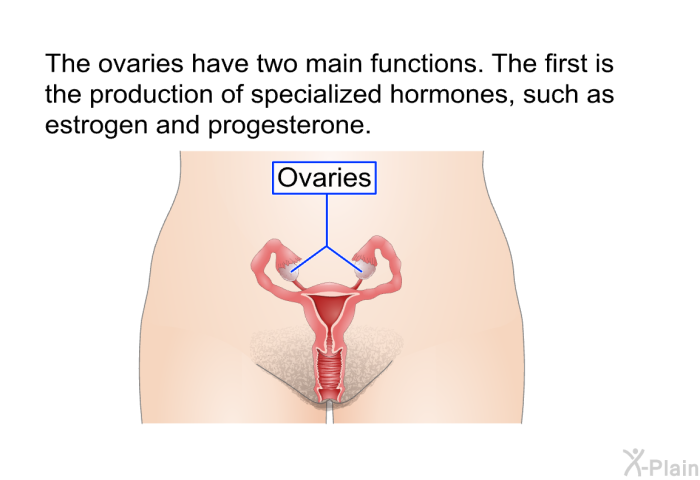 The ovaries have two main functions. The first is the production of specialized hormones, such as estrogen and progesterone.

Ovaries

X-Plain